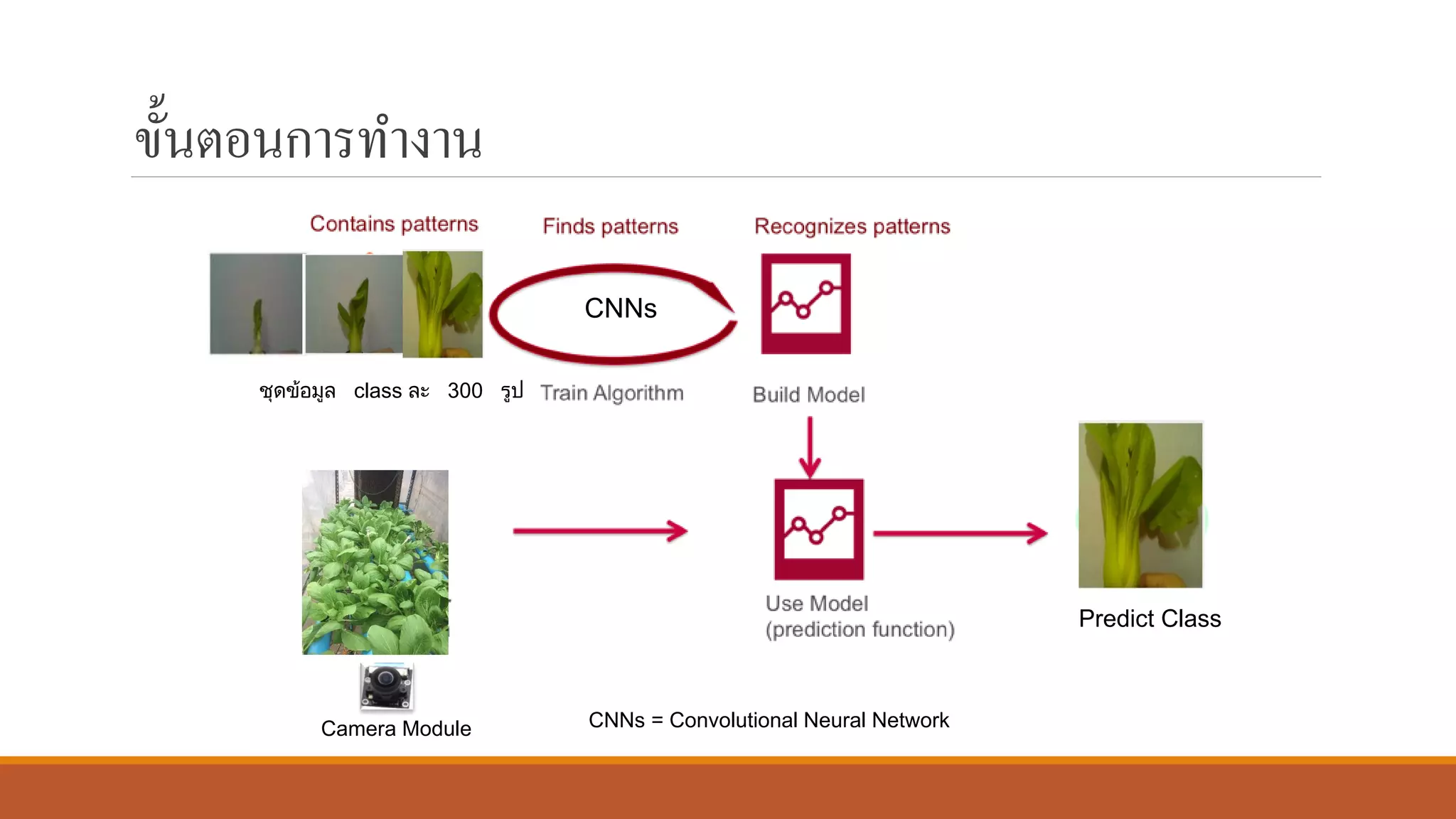 ขั้นตอนการทำงาน

Contains patterns

Finds patterns

Recognizes patterns

CNNs

ชุดข้อมูล class ละ 300 รูป

Train Algorithm

Build Model

Use Model
(prediction function)

Predict Class

Camera Module

CNNs = Convolutional Neural Network